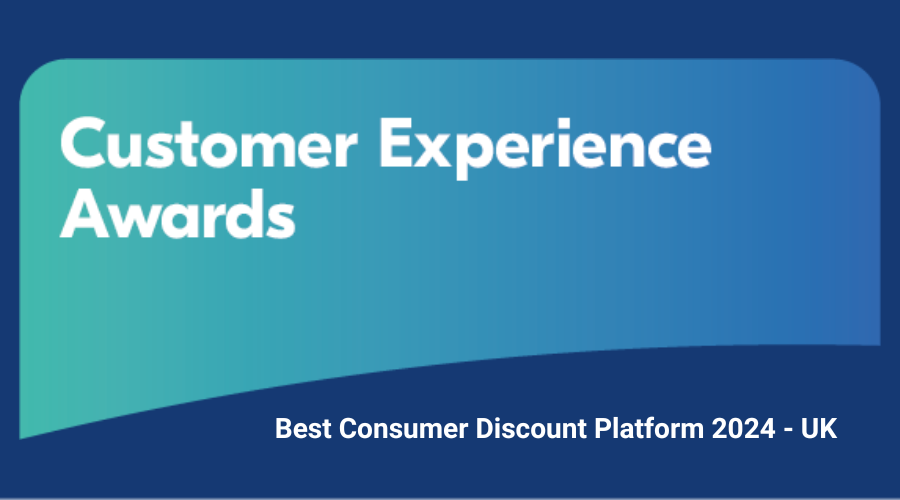 Customer Experience Awards

Best Consumer Discount Platform 2024 - UK